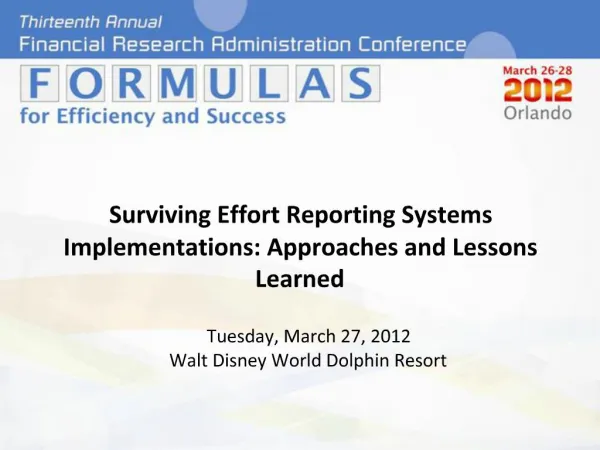 Thirteenth Annual
Financial Research Administration Conference

FORMULAS
for Efficiency and Success

March 26-28
2012
Orlando

Surviving Effort Reporting Systems Implementations: Approaches and Lessons Learned

Tuesday, March 27, 2012
Walt Disney World Dolphin Resort